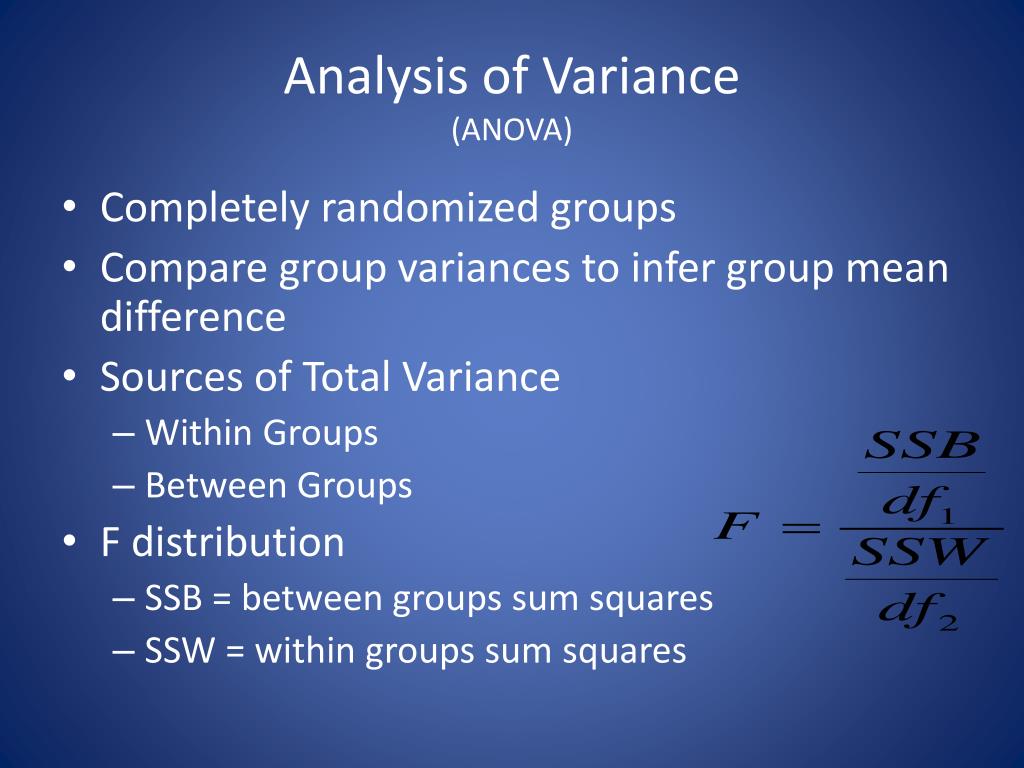 Analysis of Variance
(ANOVA)

• Completely randomized groups
• Compare group variances to infer group mean difference
• Sources of Total Variance
– Within Groups
– Between Groups
• F distribution
– SSB = between groups sum squares
– SSW = within groups sum squares

$F = \frac{\frac{SSB}{df_1}}{\frac{SSW}{df_2}}$